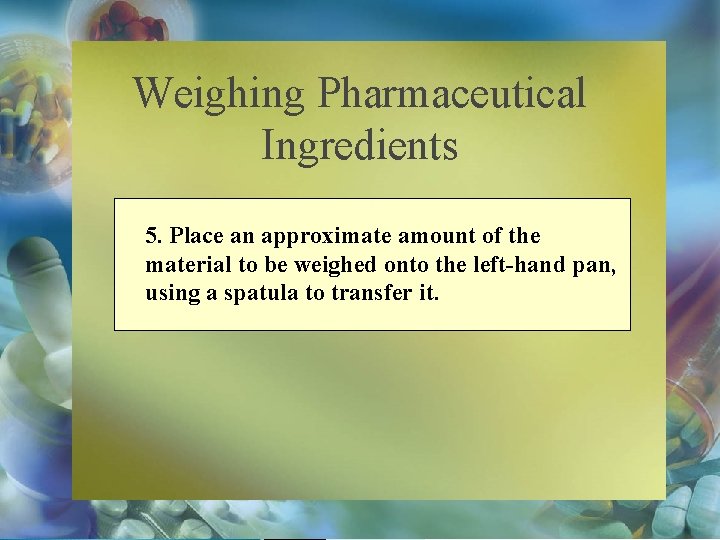 Weighing Pharmaceutical Ingredients

5. Place an approximate amount of the material to be weighed onto the left-hand pan, using a spatula to transfer it.